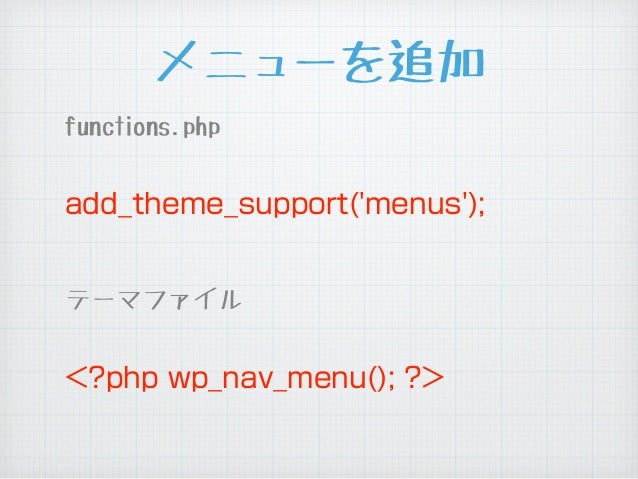 メニューを追加

functions.php

add_theme_support('menus');

テーマファイル

<?php wp_nav_menu(); ?>